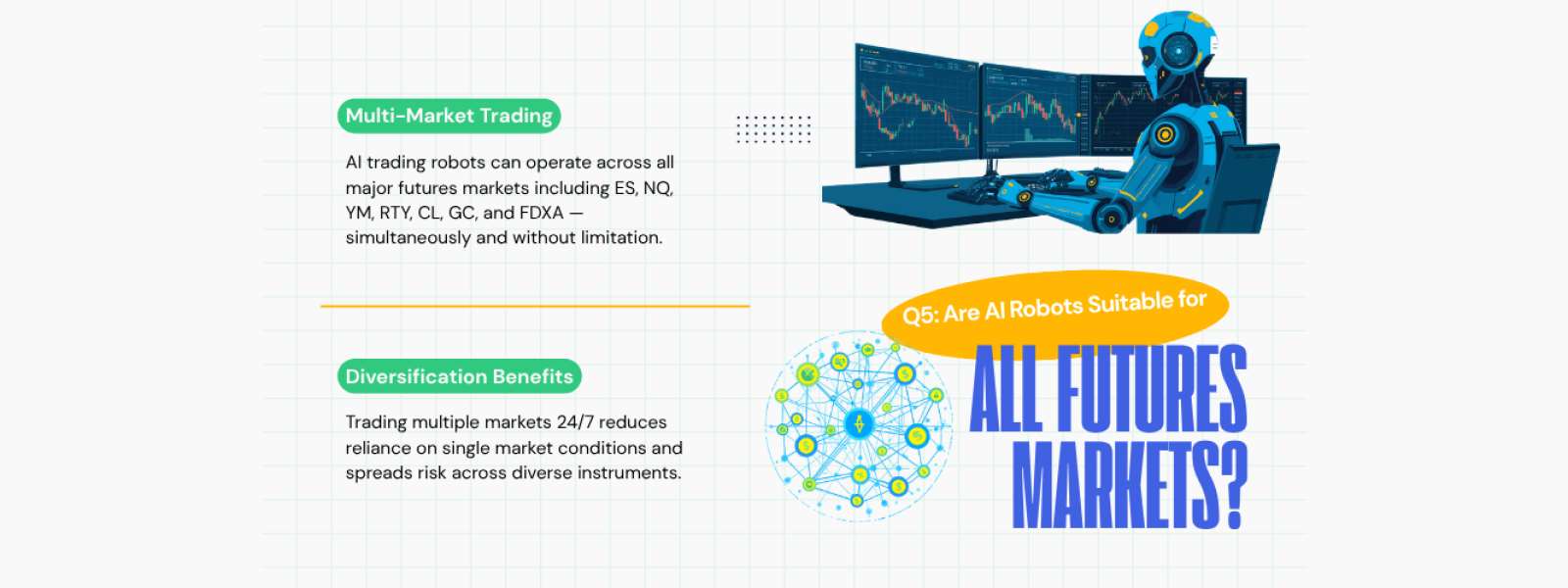 Multi-Market Trading

AI trading robots can operate across all major futures markets including ES, NQ, YM, RTY, CL, GC, and FDXA — simultaneously and without limitation.

Diversification Benefits

Trading multiple markets 24/7 reduces reliance on single market conditions and spreads risk across diverse instruments.

Q5: Are AI Robots Suitable for

ALL FUTURES MARKETS?